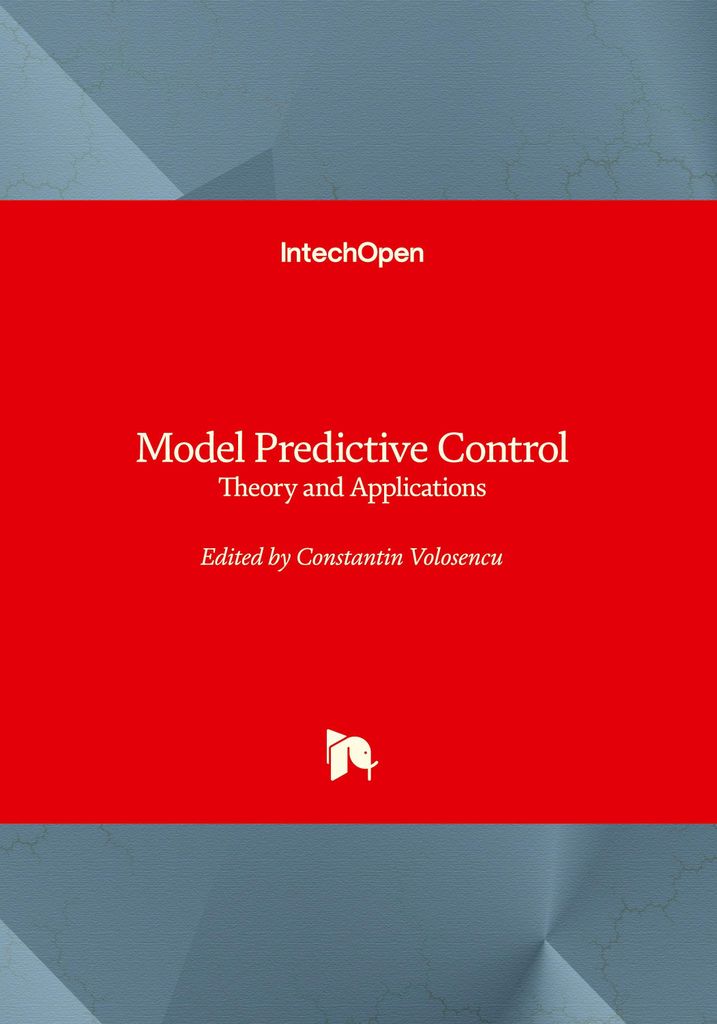 IntechOpen

Model Predictive Control
Theory and Applications

Edited by Constantin Volosencu